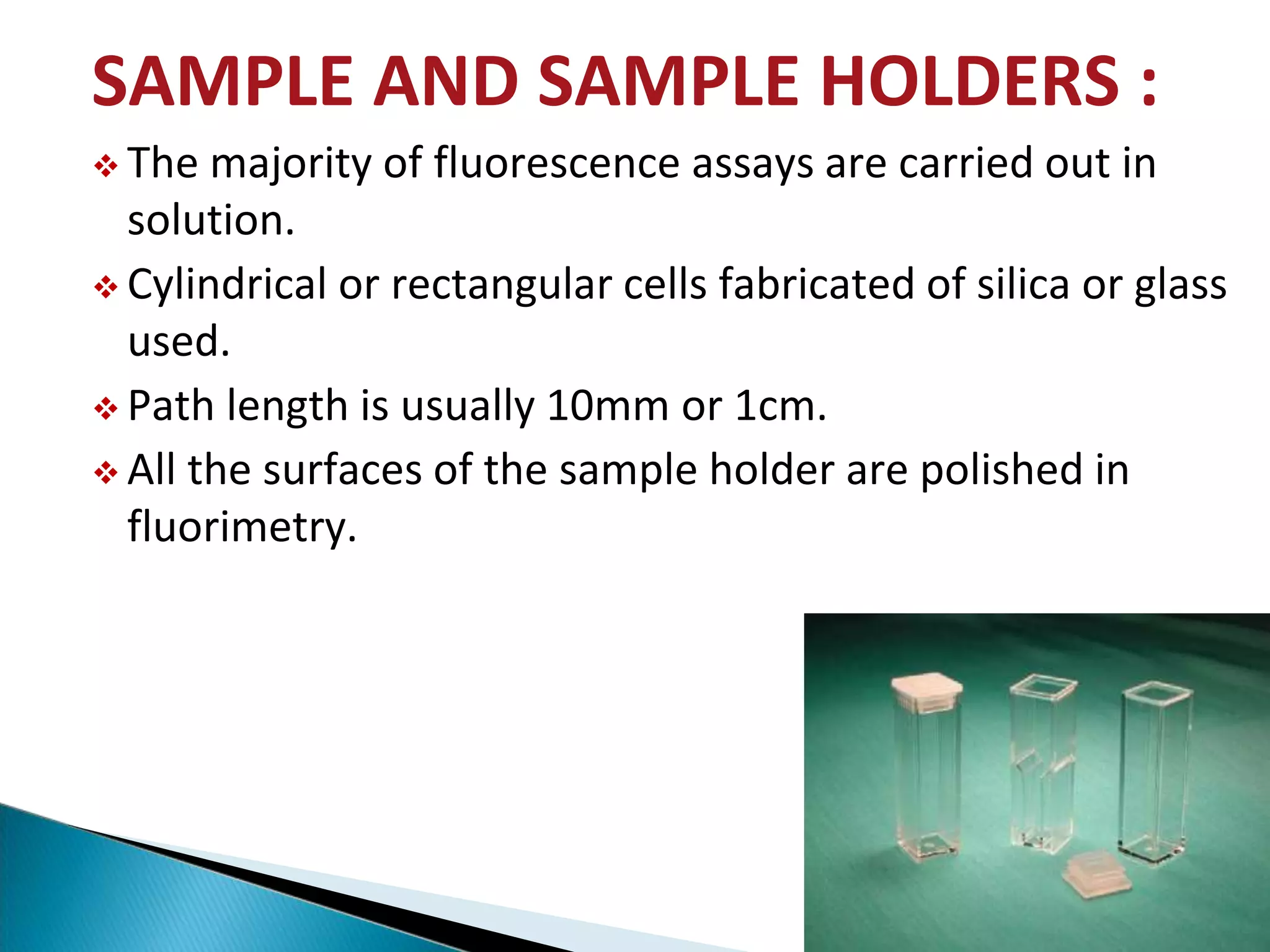 SAMPLE AND SAMPLE HOLDERS :

❖ The majority of fluorescence assays are carried out in solution.

❖ Cylindrical or rectangular cells fabricated of silica or glass used.

❖ Path length is usually 10mm or 1cm.

❖ All the surfaces of the sample holder are polished in fluorimetry.